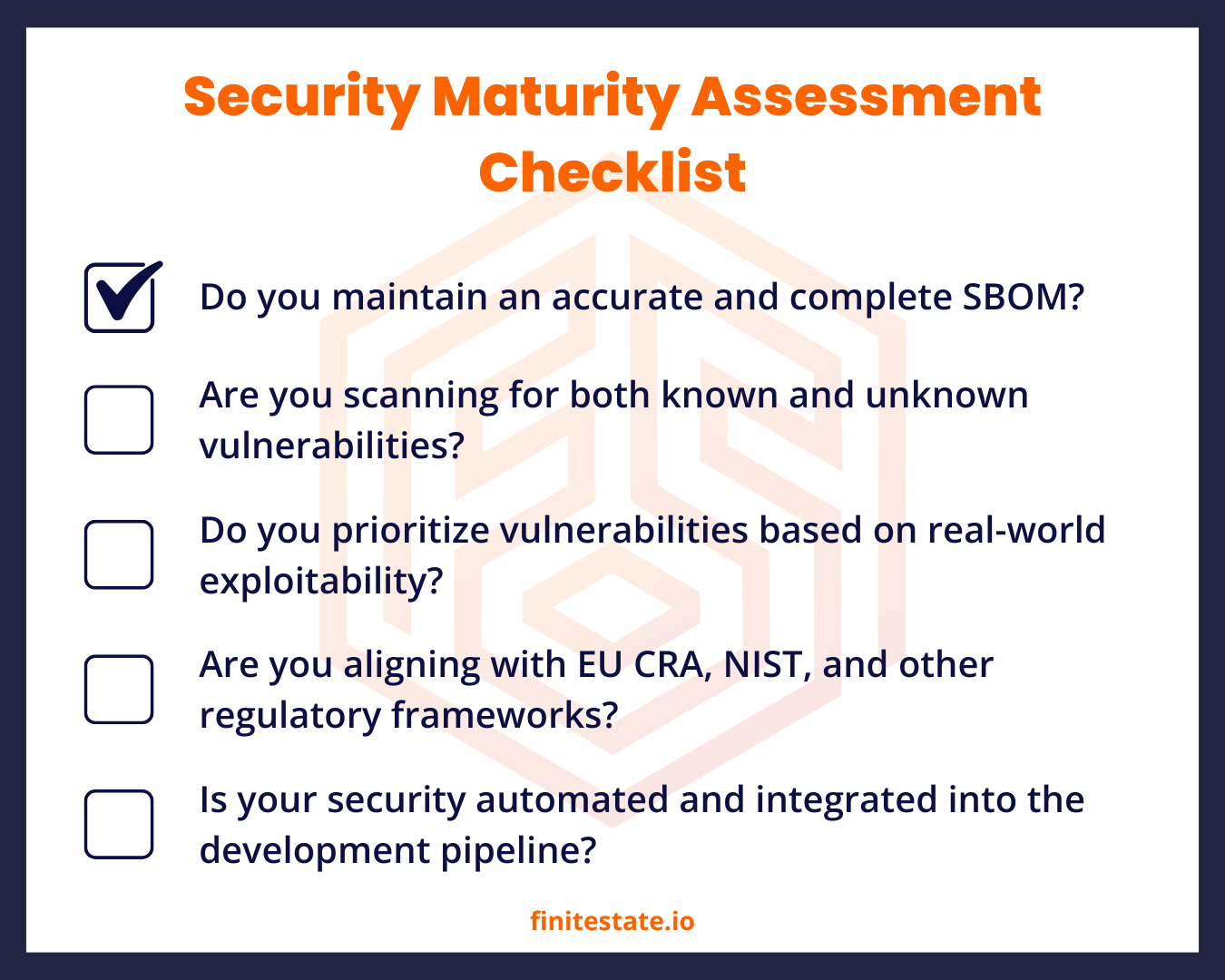 Security Maturity Assessment Checklist

Do you maintain an accurate and complete SBOM?

Are you scanning for both known and unknown vulnerabilities?

Do you prioritize vulnerabilities based on real-world exploitability?

Are you aligning with EU CRA, NIST, and other regulatory frameworks?

Is your security automated and integrated into the development pipeline?

finitestate.io